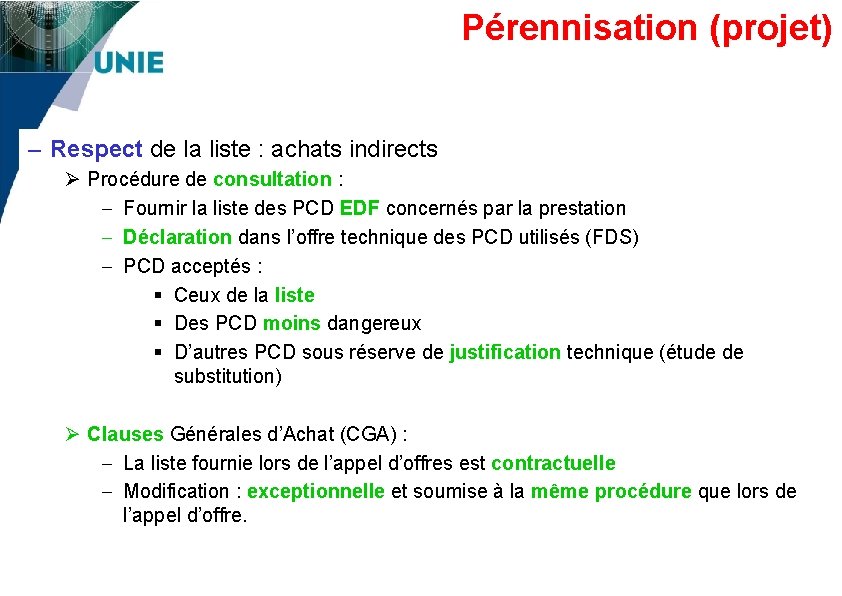 UNIE

Pérennisation (projet)

– Respect de la liste : achats indirects

➢ Procédure de consultation :

– Fournir la liste des PCD EDF concernés par la prestation

– Déclaration dans l'offre technique des PCD utilisés (FDS)

– PCD acceptés :

▪ Ceux de la liste

▪ Des PCD moins dangereux

▪ D'autres PCD sous réserve de justification technique (étude de substitution)

➢ Clauses Générales d'Achat (CGA) :

– La liste fournie lors de l'appel d'offres est contractuelle

– Modification : exceptionnelle et soumise à la même procédure que lors de l'appel d'offre.